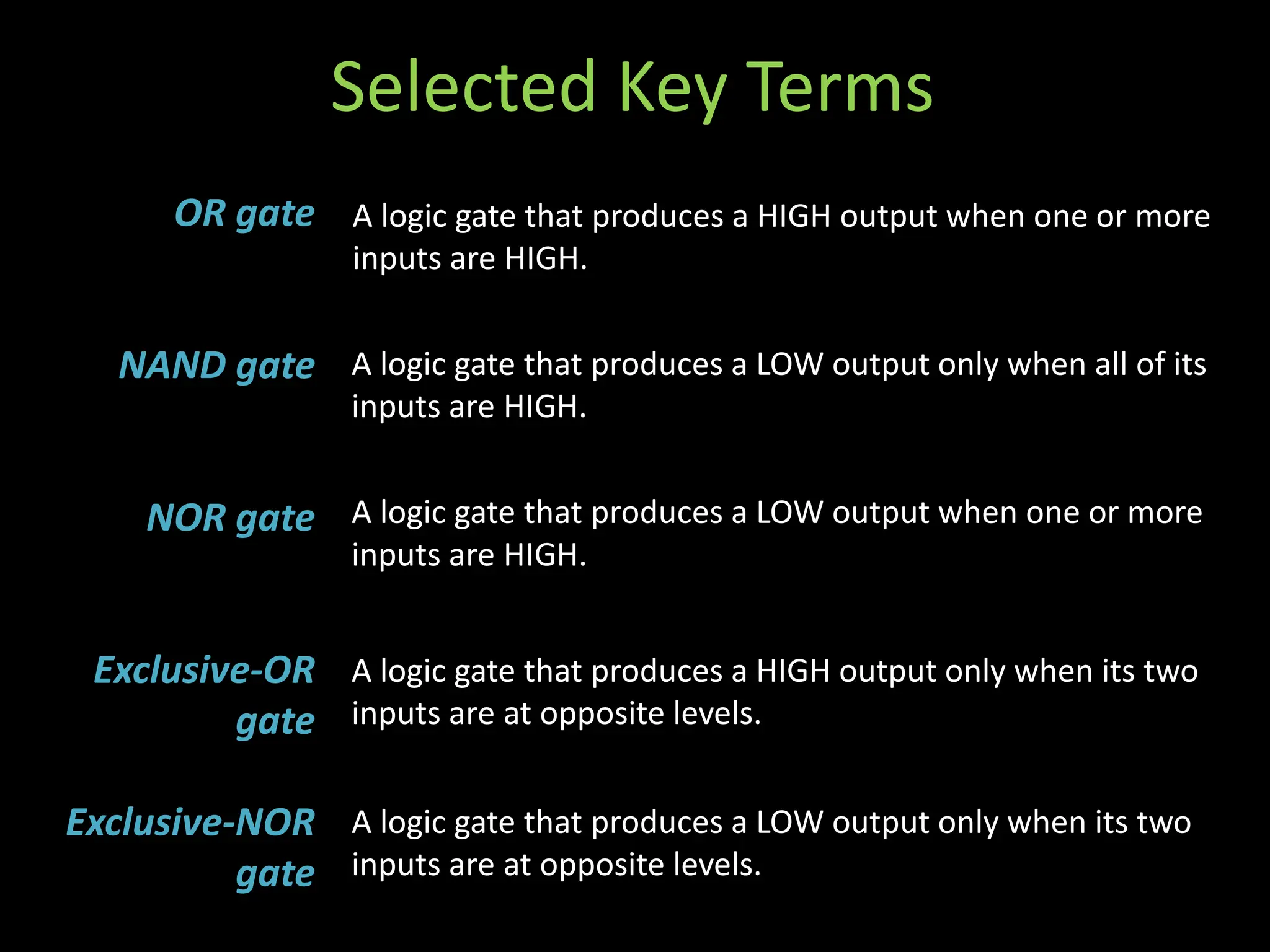 Selected Key Terms

OR gate A logic gate that produces a HIGH output when one or more inputs are HIGH.

NAND gate A logic gate that produces a LOW output only when all of its inputs are HIGH.

NOR gate A logic gate that produces a LOW output when one or more inputs are HIGH.

Exclusive-OR gate A logic gate that produces a HIGH output only when its two inputs are at opposite levels.

Exclusive-NOR gate A logic gate that produces a LOW output only when its two inputs are at opposite levels.